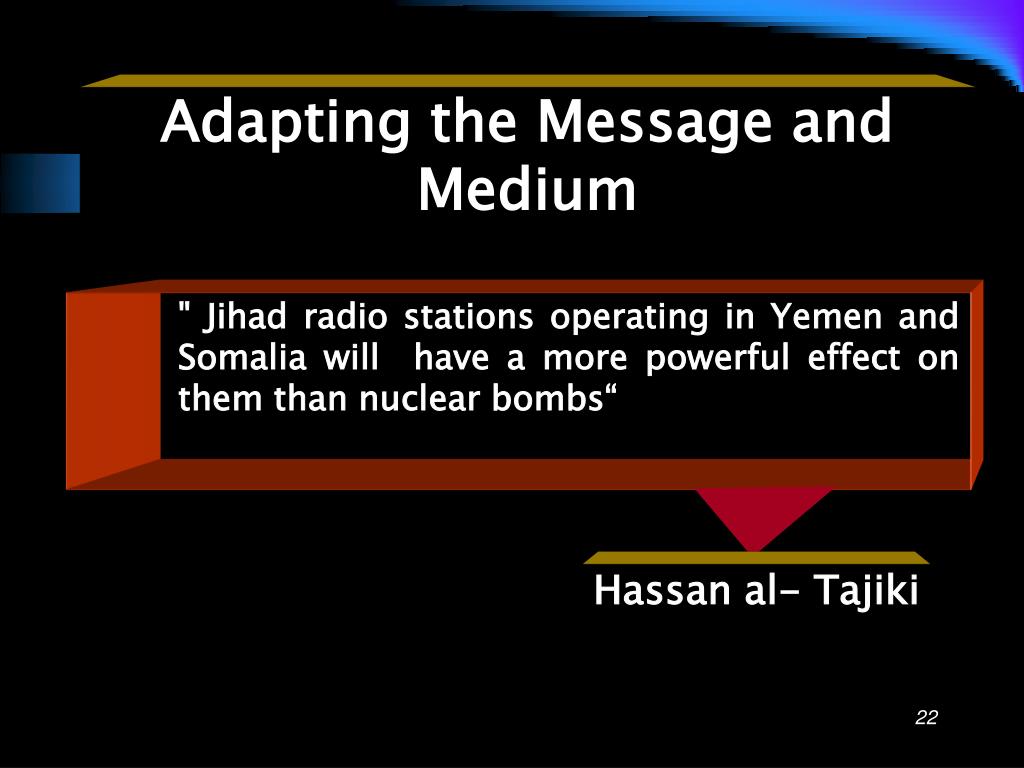 Adapting the Message and Medium

" Jihad radio stations operating in Yemen and Somalia will have a more powerful effect on them than nuclear bombs“

Hassan al- Tajiki

22